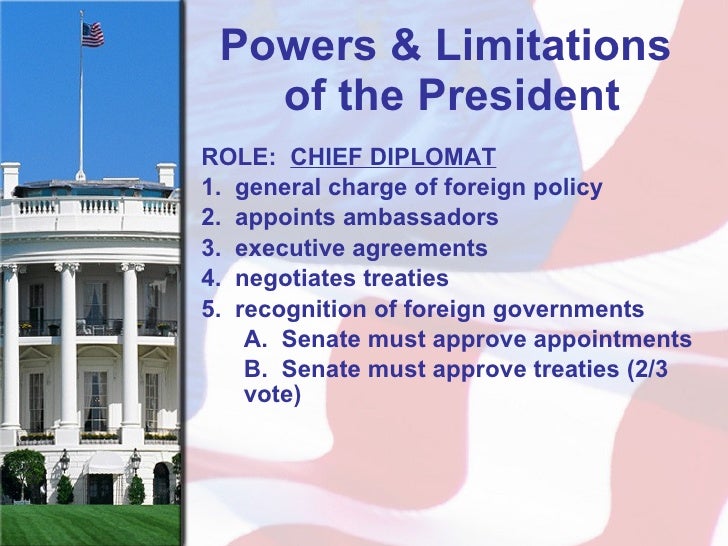 Powers & Limitations of the President

ROLE: CHIEF DIPLOMAT
1. general charge of foreign policy
2. appoints ambassadors
3. executive agreements
4. negotiates treaties
5. recognition of foreign governments
A. Senate must approve appointments
B. Senate must approve treaties (2/3 vote)